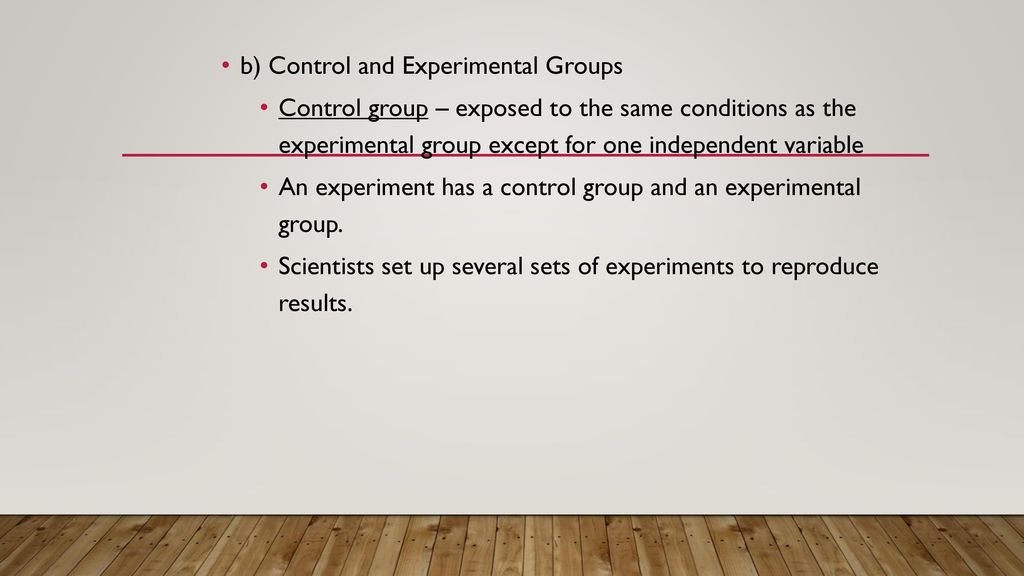 • b) Control and Experimental Groups

• Control group – exposed to the same conditions as the experimental group except for one independent variable

• An experiment has a control group and an experimental group.

• Scientists set up several sets of experiments to reproduce results.